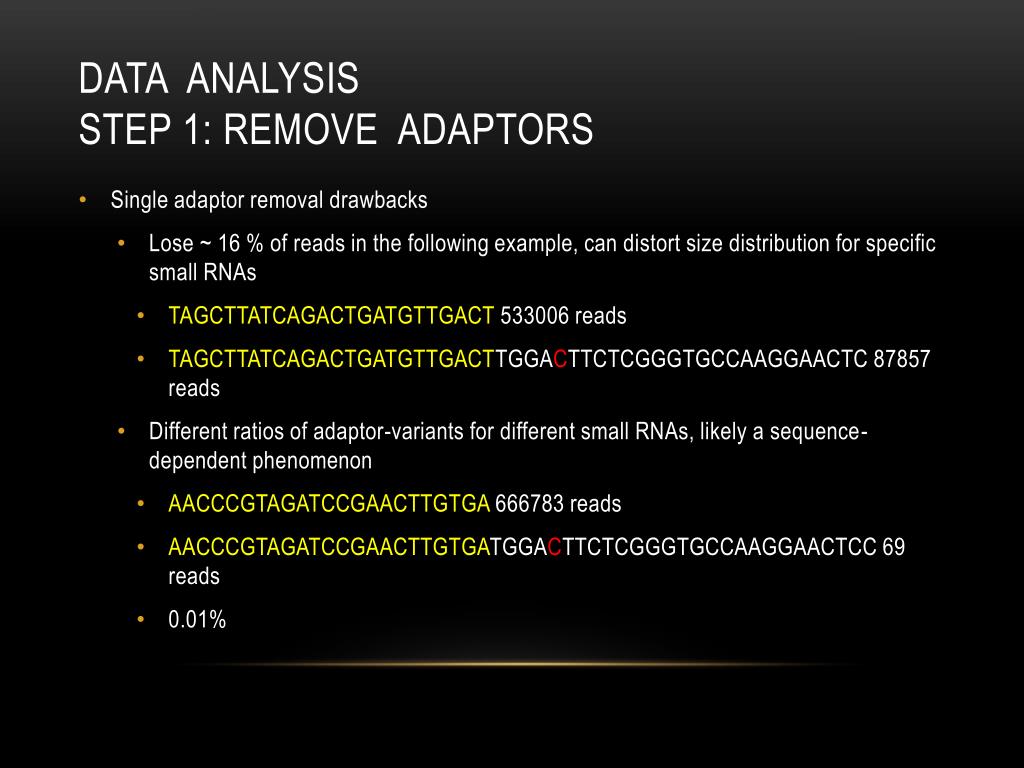 DATA ANALYSIS
STEP 1: REMOVE ADAPTORS

• Single adaptor removal drawbacks
  • Lose ~ 16 % of reads in the following example, can distort size distribution for specific small RNAs
    • TAGCTTATCAGACTGATGTTGACT 533006 reads
    • TAGCTTATCAGACTGATGTTGACTTGGACTTCTCGGGTGCCAAGGAACTC 87857 reads
  • Different ratios of adaptor-variants for different small RNAs, likely a sequence-dependent phenomenon
    • AACCCGTAGATCCGAACTTGTGA 666783 reads
    • AACCCGTAGATCCGAACTTGTGATGGACTTCTCGGGTGCCAAGGAACTCC 69 reads
    • 0.01%